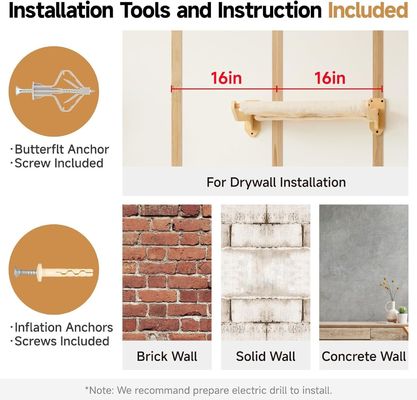 Installation Tools and Instruction Included

·Butterflt Anchor
·Screw Included

16in
16in

For Drywall Installation

·Inflation Anchors
·Screws Included

Brick Wall
Solid Wall
Concrete Wall

*Note: We recommand prepare electric drill to install.